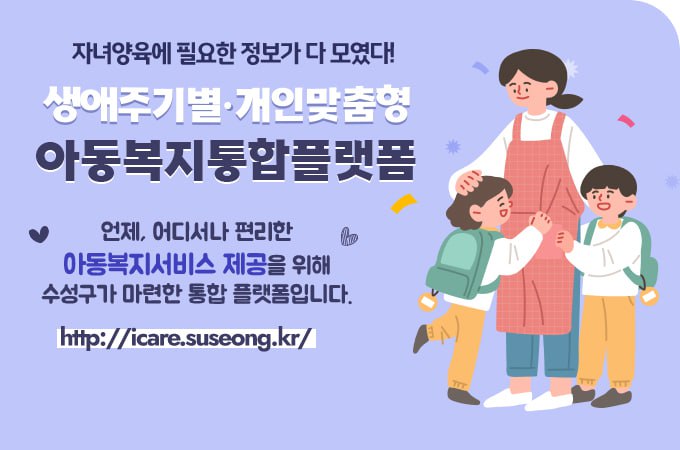 자녀양육에 필요한 정보가 다 모였다!

생애주기별·개인맞춤형
아동복지통합플랫폼

언제, 어디서나 편리한
아동복지서비스 제공을 위해
수성구가 마련한 통합 플랫폼입니다.

http://icare.suseong.kr/